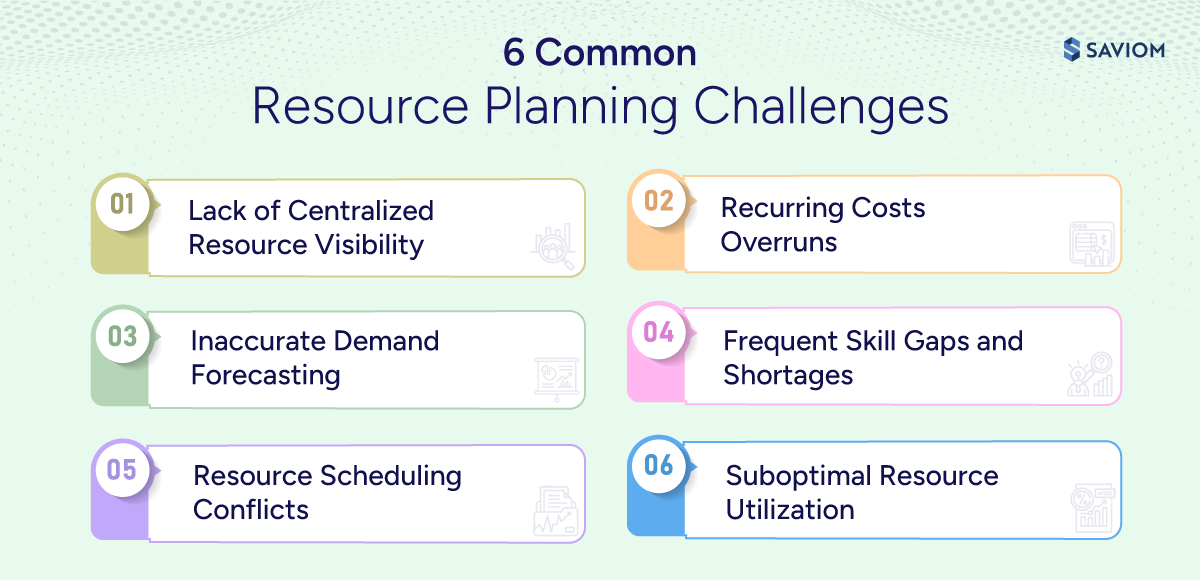 6 Common
Resource Planning Challenges

SAVIOM

01 Lack of Centralized Resource Visibility

02 Recurring Costs Overruns

03 Inaccurate Demand Forecasting

04 Frequent Skill Gaps and Shortages

05 Resource Scheduling Conflicts

06 Suboptimal Resource Utilization